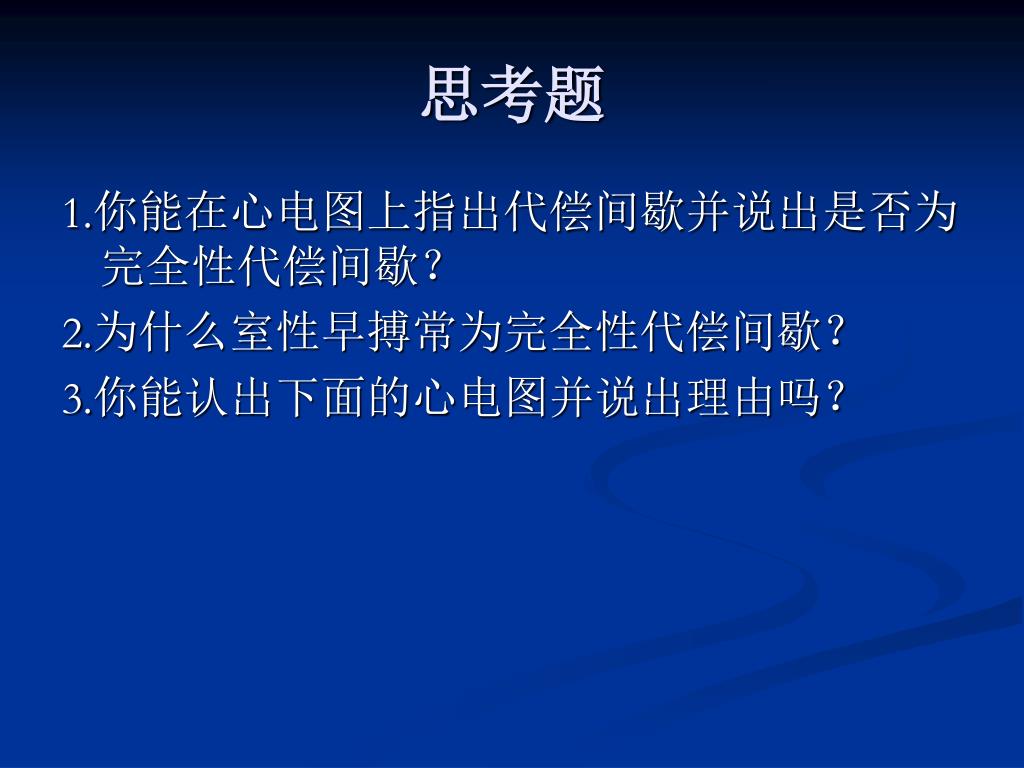 思考题

1.你能在心电图上指出代偿间歇并说出是否为完全性代偿间歇？

2.为什么室性早搏常为完全性代偿间歇？

3.你能认出下面的心电图并说出理由吗？